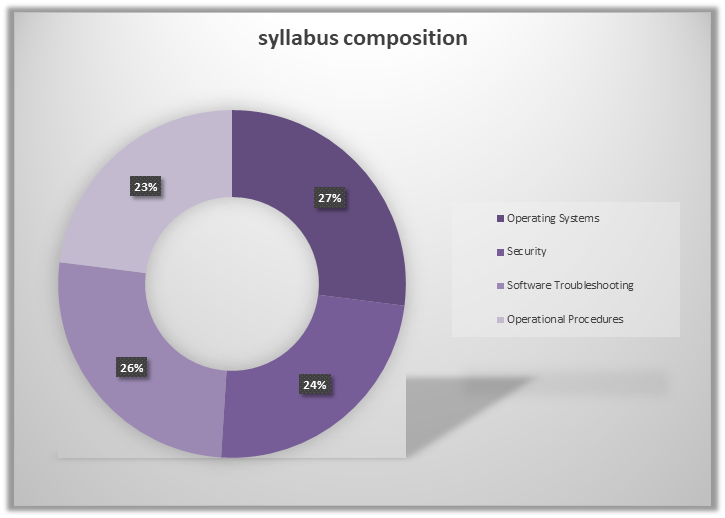 syllabus composition

23%

27%

26%

24%

Operating Systems
Security
Software Troubleshooting
Operational Procedures